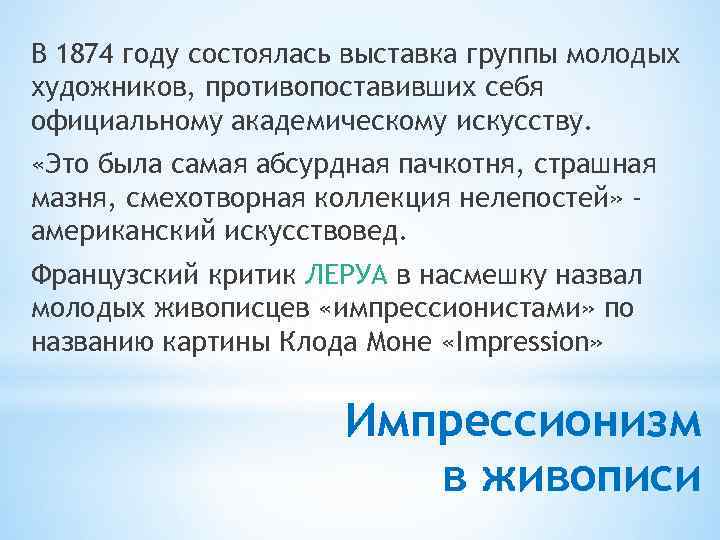 В 1874 году состоялась выставка группы молодых художников, противопоставивших себя официальному академическому искусству.

«Это была самая абсурдная пачкотня, страшная мазня, смехотворная коллекция нелепостей» - американский искусствовед.

Французский критик ЛЕРУА в насмешку назвал молодых живописцев «импрессионистами» по названию картины Клода Моне «Impression»

Импрессионизм в живописи